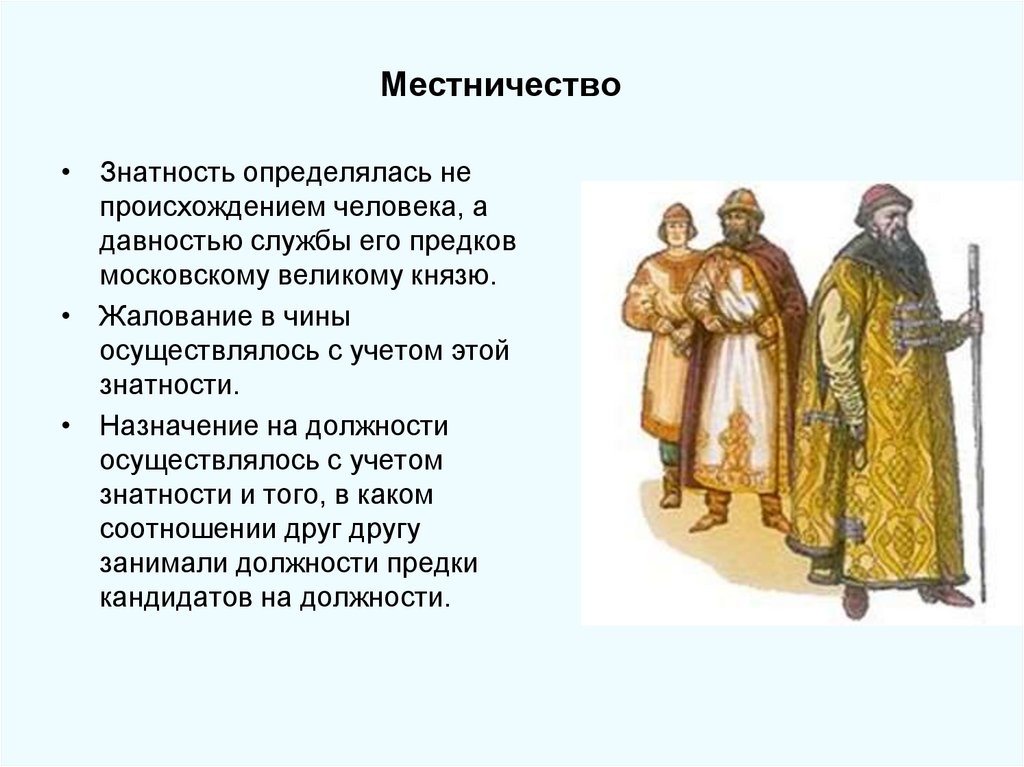 Местничество

• Знатность определялась не происхождением человека, а давностью службы его предков московскому великому князю.

• Жалование в чины осуществлялось с учетом этой знатности.

• Назначение на должности осуществлялось с учетом знатности и того, в каком соотношении друг другу занимали должности предки кандидатов на должности.